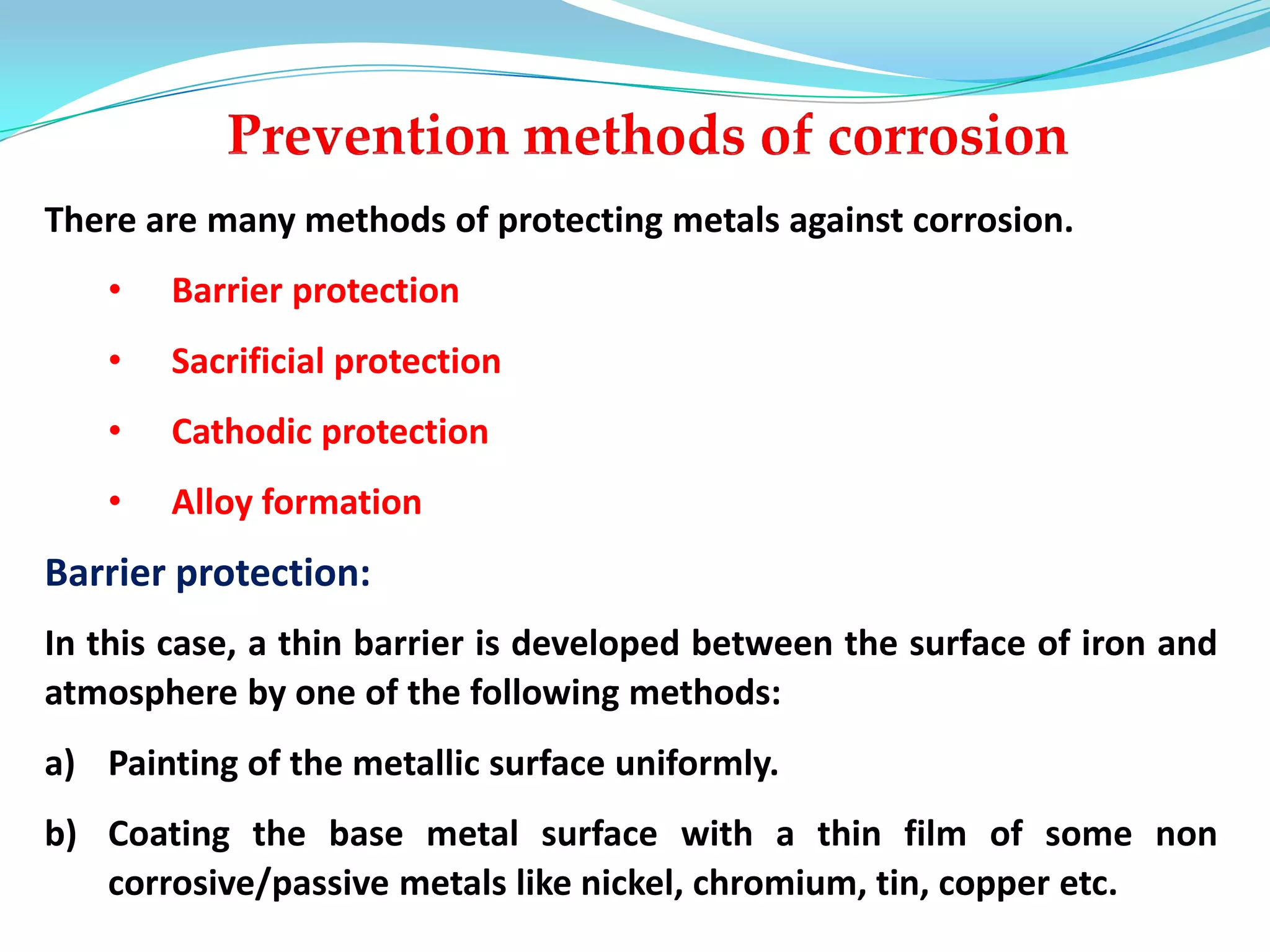 Prevention methods of corrosion

There are many methods of protecting metals against corrosion.

• Barrier protection

• Sacrificial protection

• Cathodic protection

• Alloy formation

Barrier protection:

In this case, a thin barrier is developed between the surface of iron and atmosphere by one of the following methods:

a) Painting of the metallic surface uniformly.

b) Coating the base metal surface with a thin film of some non corrosive/passive metals like nickel, chromium, tin, copper etc.